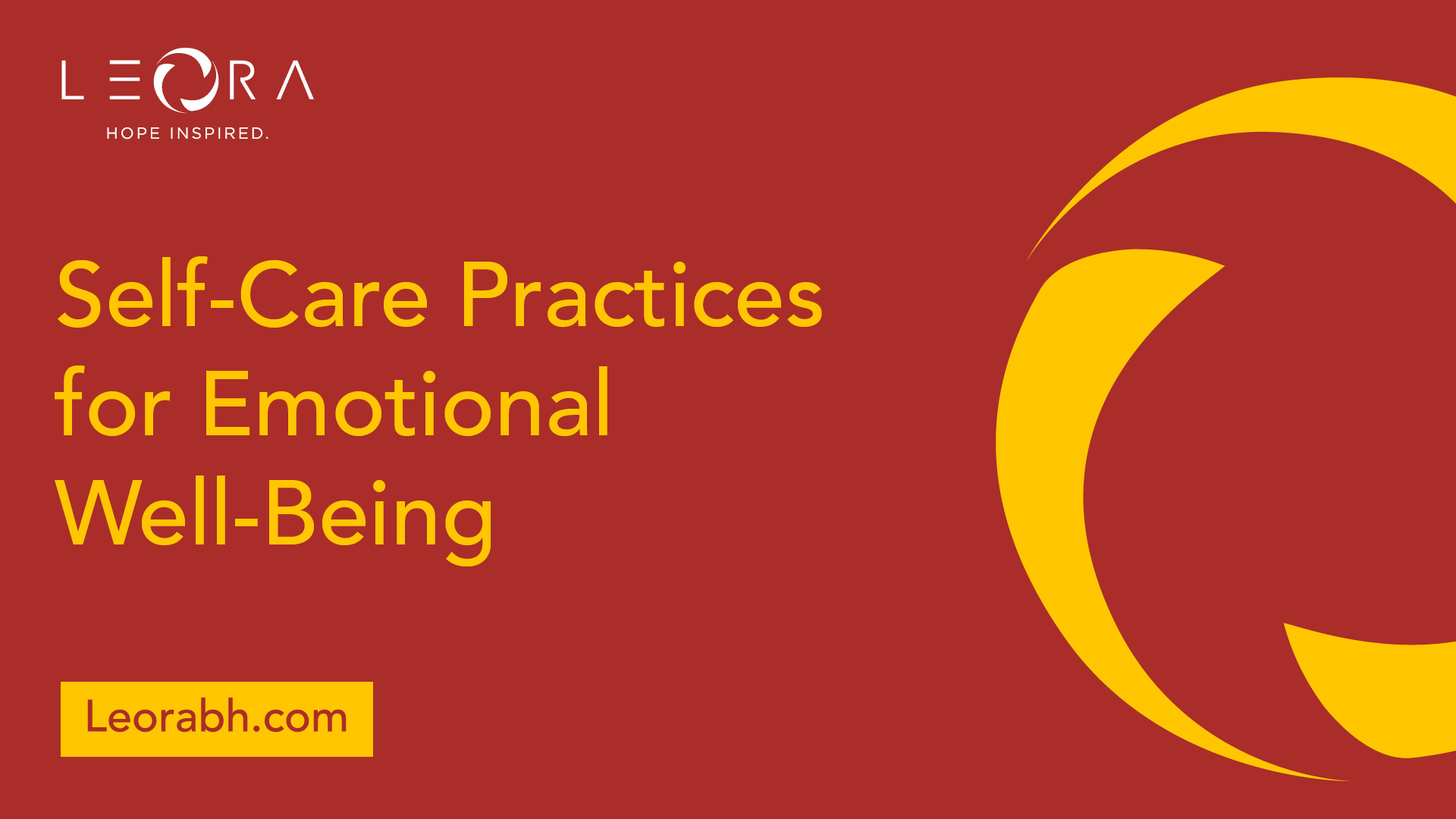 LEORA
HOPE INSPIRED.

Self-Care Practices for Emotional Well-Being

Leorabh.com